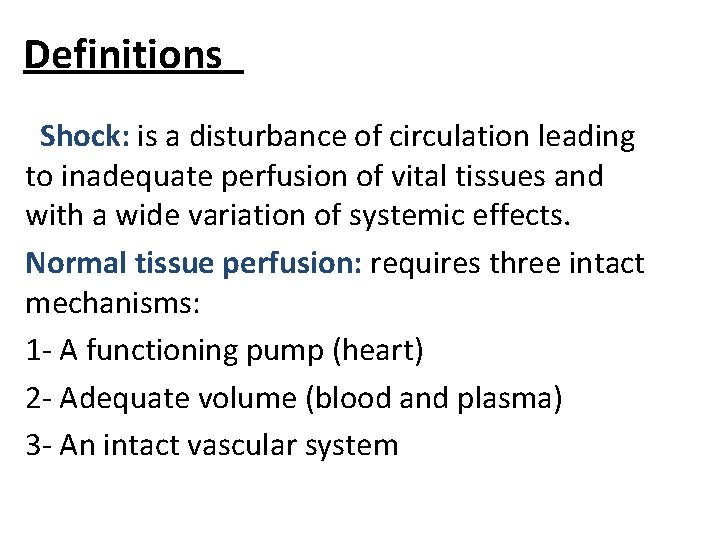 Definitions

Shock: is a disturbance of circulation leading to inadequate perfusion of vital tissues and with a wide variation of systemic effects.

Normal tissue perfusion: requires three intact mechanisms:

1- A functioning pump (heart)

2- Adequate volume (blood and plasma)

3- An intact vascular system